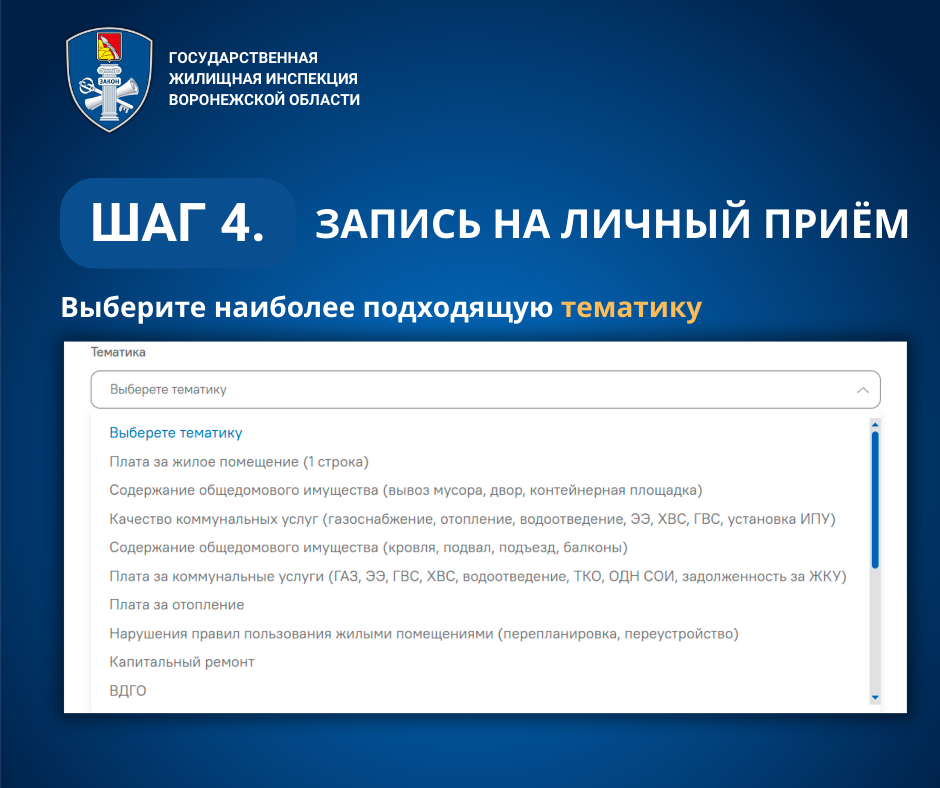 ЗАКОН

ГОСУДАРСТВЕННАЯ ЖИЛИЩНАЯ ИНСПЕКЦИЯ ВОРОНЕЖСКОЙ ОБЛАСТИ

ШАГ 4. ЗАПИСЬ НА ЛИЧНЫЙ ПРИЁМ

Выберите наиболее подходящую тематику

Тематика

Выберете тематику

Выберете тематику
Плата за жилое помещение (1 строка)
Содержание общедомового имущества (вывоз мусора, двор, контейнерная площадка)
Качество коммунальных услуг (газоснабжение, отопление, водоотведение, ЭЭ, ХВС, ГВС, установка ИПУ)
Содержание общедомового имущества (кровля, подвал, подъезд, балконы)
Плата за коммунальные услуги (ГАЗ, ЭЭ, ГВС, ХВС, водоотведение, ТКО, ОДН СОИ, задолженность за ЖКУ)
Плата за отопление
Нарушения правил пользования жилыми помещениями (перепланировка, переустройство)
Капитальный ремонт
ВДГО